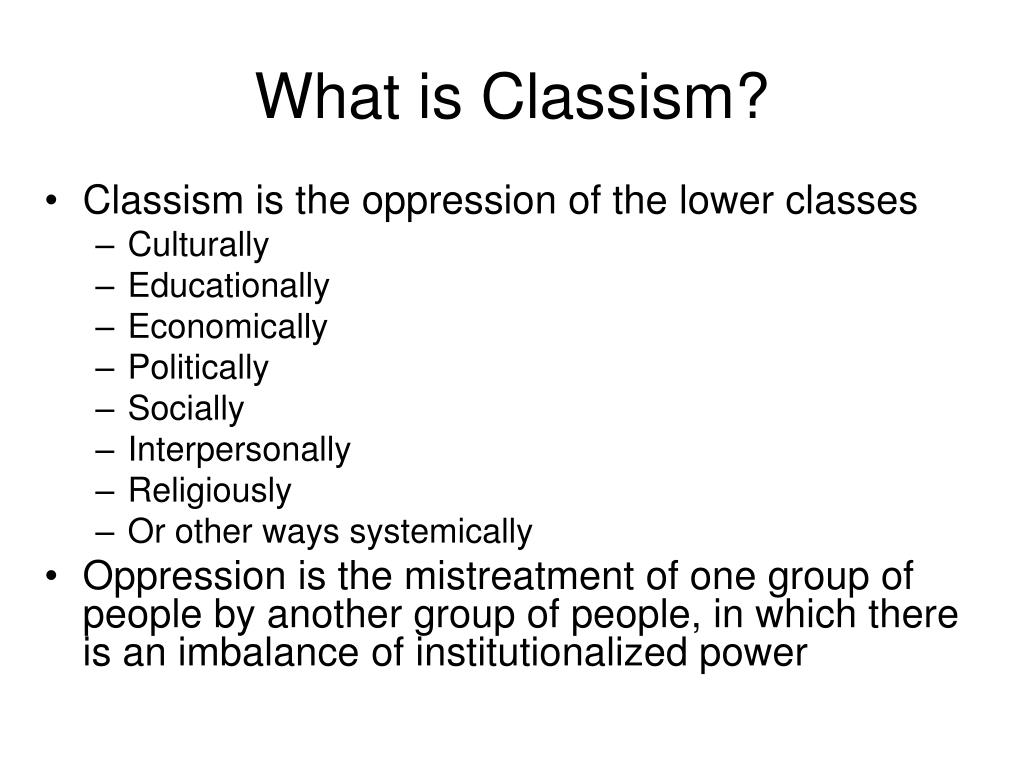 What is Classism?

• Classism is the oppression of the lower classes
– Culturally
– Educationally
– Economically
– Politically
– Socially
– Interpersonally
– Religiously
– Or other ways systemically

• Oppression is the mistreatment of one group of people by another group of people, in which there is an imbalance of institutionalized power